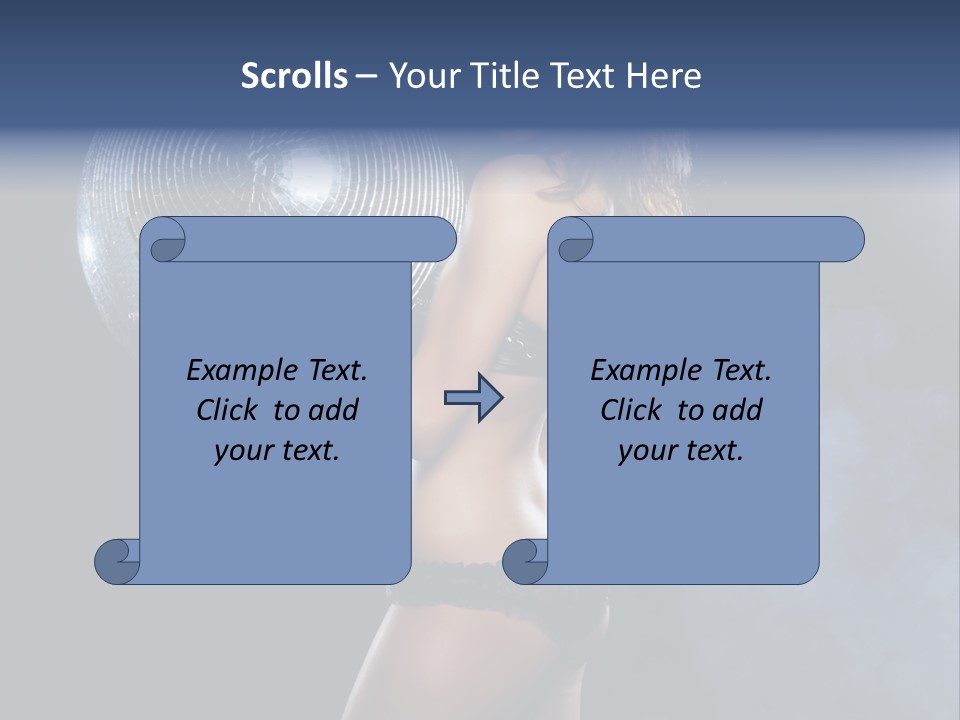 Scrolls – Your Title Text Here

Example Text. Click to add your text.

Example Text. Click to add your text.